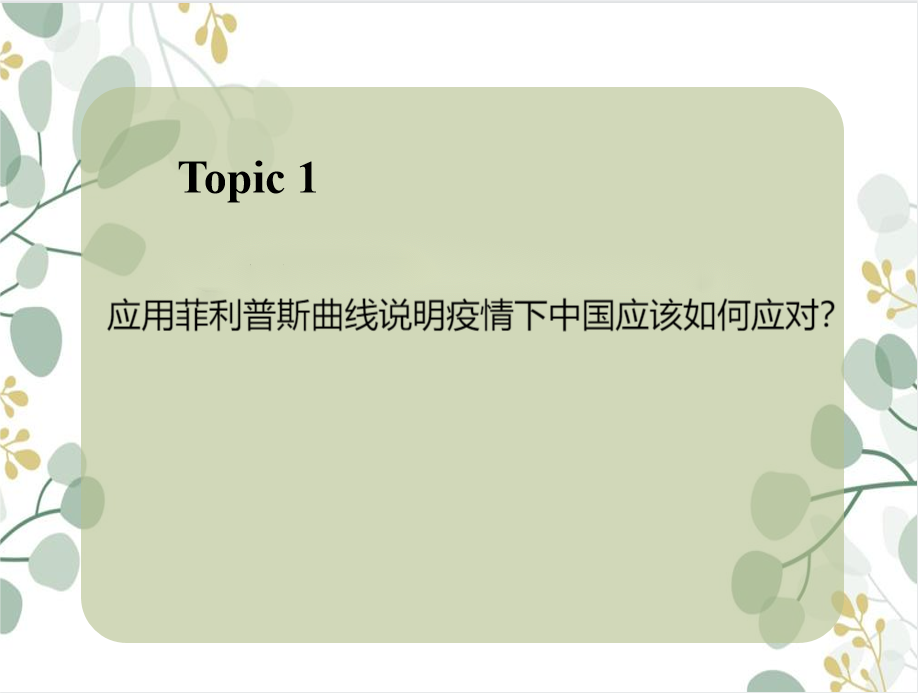 Topic 1

应用菲利普斯曲线说明疫情下中国应该如何应对?